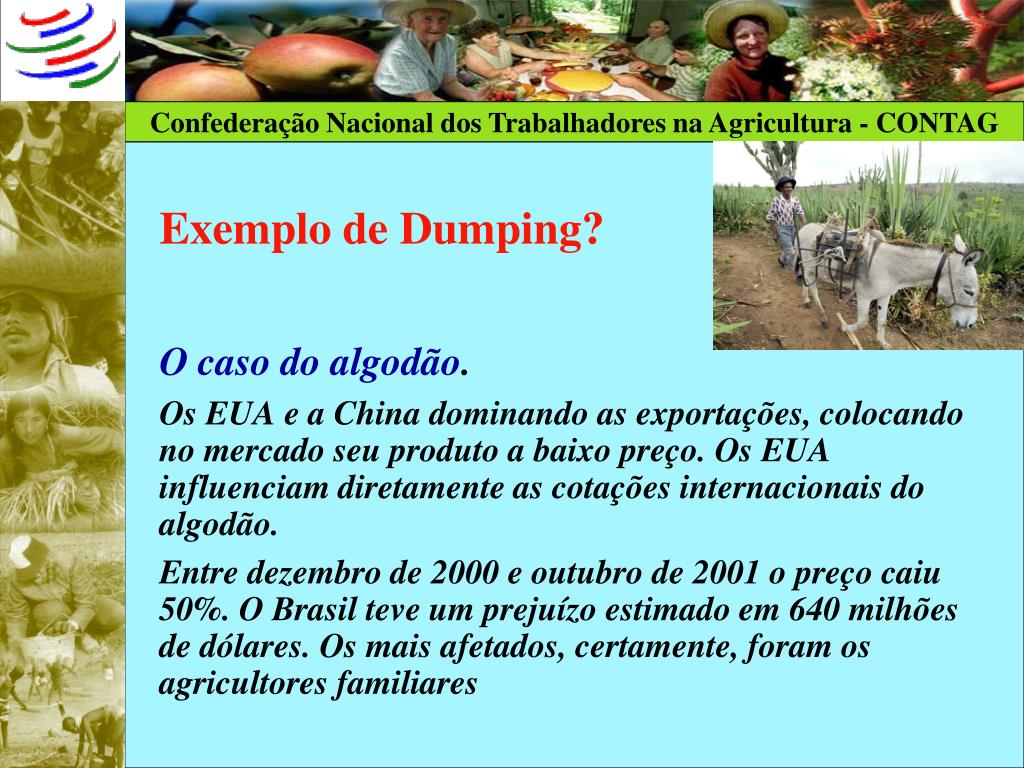 Confederação Nacional dos Trabalhadores na Agricultura - CONTAG

Exemplo de Dumping?

O caso do algodão.

Os EUA e a China dominando as exportações, colocando no mercado seu produto a baixo preço. Os EUA influenciam diretamente as cotações internacionais do algodão.

Entre dezembro de 2000 e outubro de 2001 o preço caiu 50%. O Brasil teve um prejuízo estimado em 640 milhões de dólares. Os mais afetados, certamente, foram os agricultores familiares